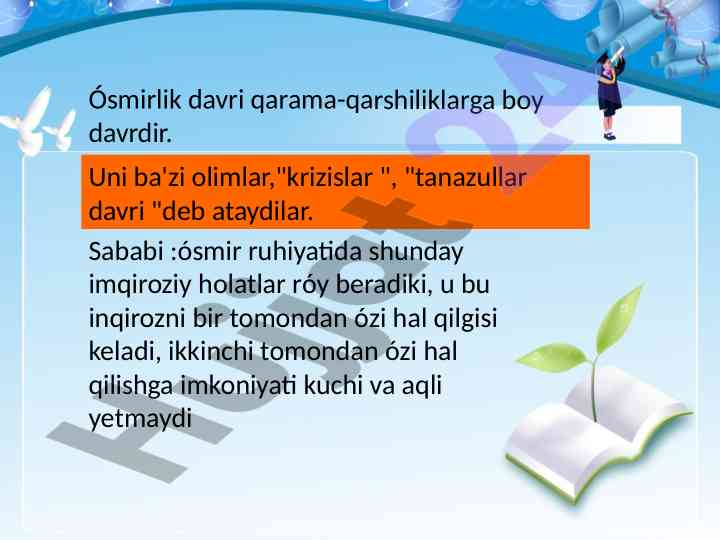 Ósmirlik davri qarama-qarshiliklarga boy davrdir.

Uni ba'zi olimlar,"krizislar ", "tanazullar davri "deb ataydilar.

Sababi :ósmir ruhiyatida shunday imqiroziy holatlar róy beradiki, u bu inqirozni bir tomondan ózi hal qilgisi keladi, ikkinchi tomondan ózi hal qilishga imkoniyati kuchi va aqli yetmaydi

Hujjat24